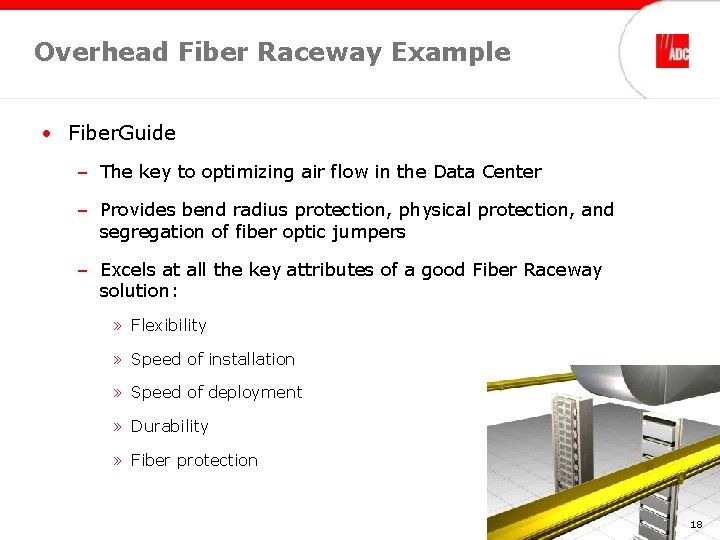 Overhead Fiber Raceway Example

ADC

• FiberGuide

– The key to optimizing air flow in the Data Center

– Provides bend radius protection, physical protection, and segregation of fiber optic jumpers

– Excels at all the key attributes of a good Fiber Raceway solution:

» Flexibility

» Speed of installation

» Speed of deployment

» Durability

» Fiber protection

18